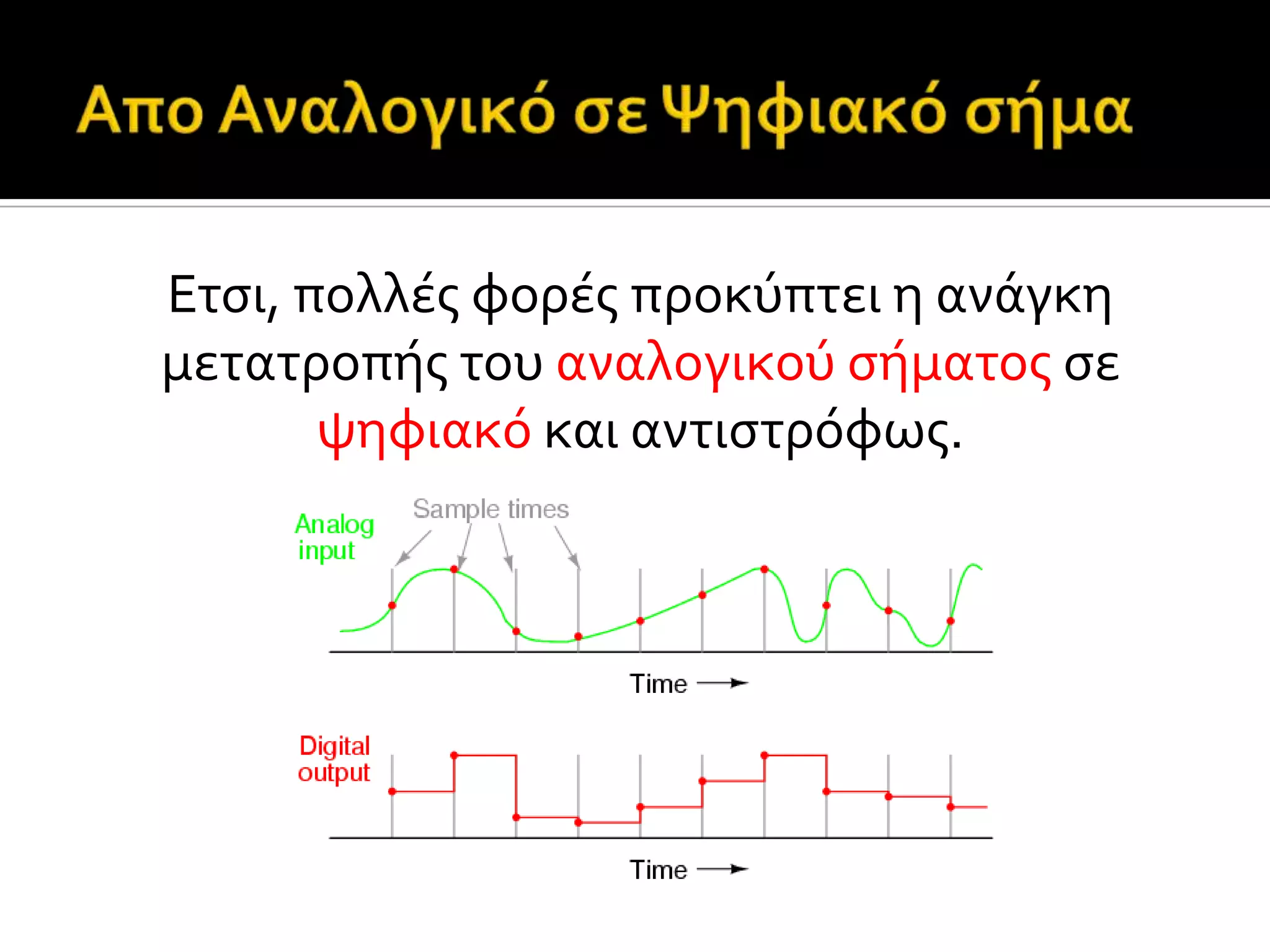 Απο Αναλογικό σε Ψηφιακό σήμα

Ετσι, πολλές φορές προκύπτει η ανάγκη μετατροπής του αναλογικού σήματος σε ψηφιακό και αντιστρόφως.

Analog input

Sample times

Time

Digital output

Time